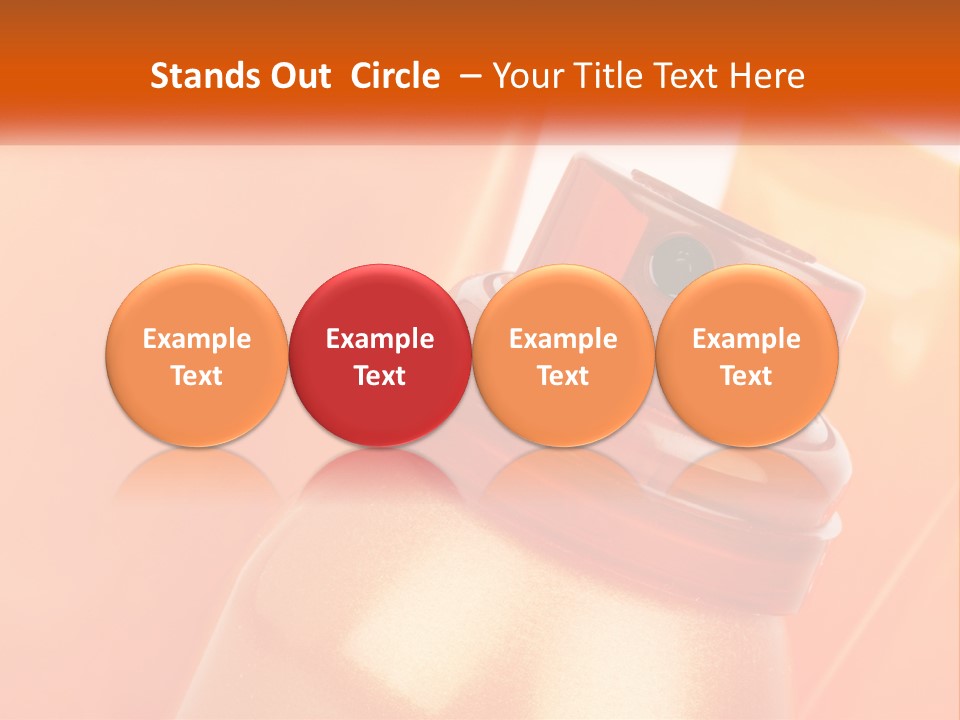 Stands Out Circle – Your Title Text Here

Example Text

Example Text

Example Text

Example Text